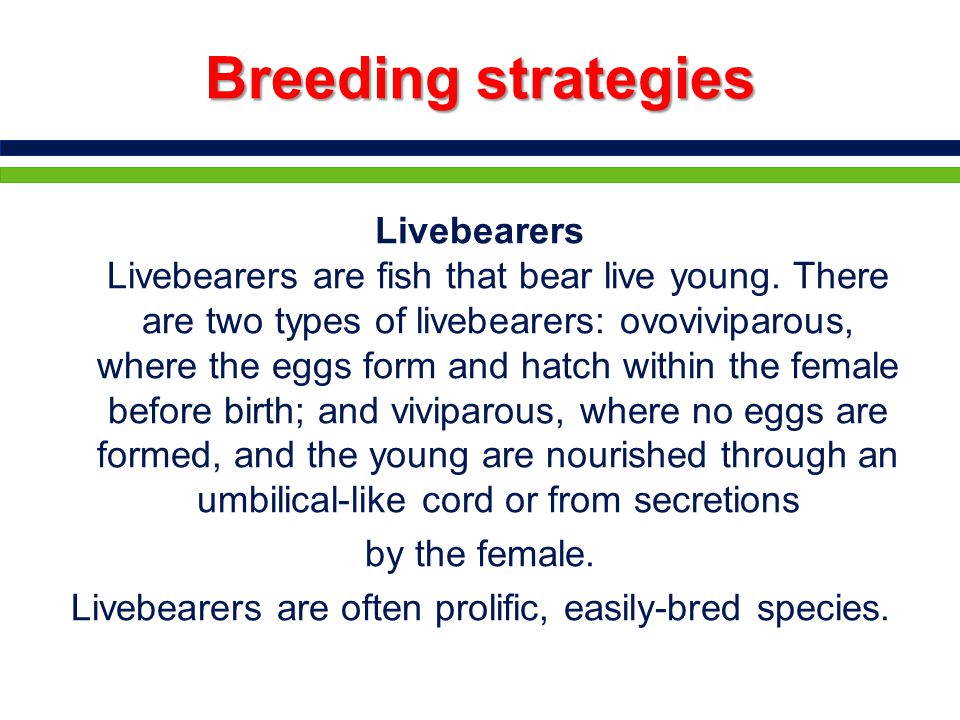 Breeding strategies

Livebearers

Livebearers are fish that bear live young. There are two types of livebearers: ovoviviparous, where the eggs form and hatch within the female before birth; and viviparous, where no eggs are formed, and the young are nourished through an umbilical-like cord or from secretions

by the female.

Livebearers are often prolific, easily-bred species.